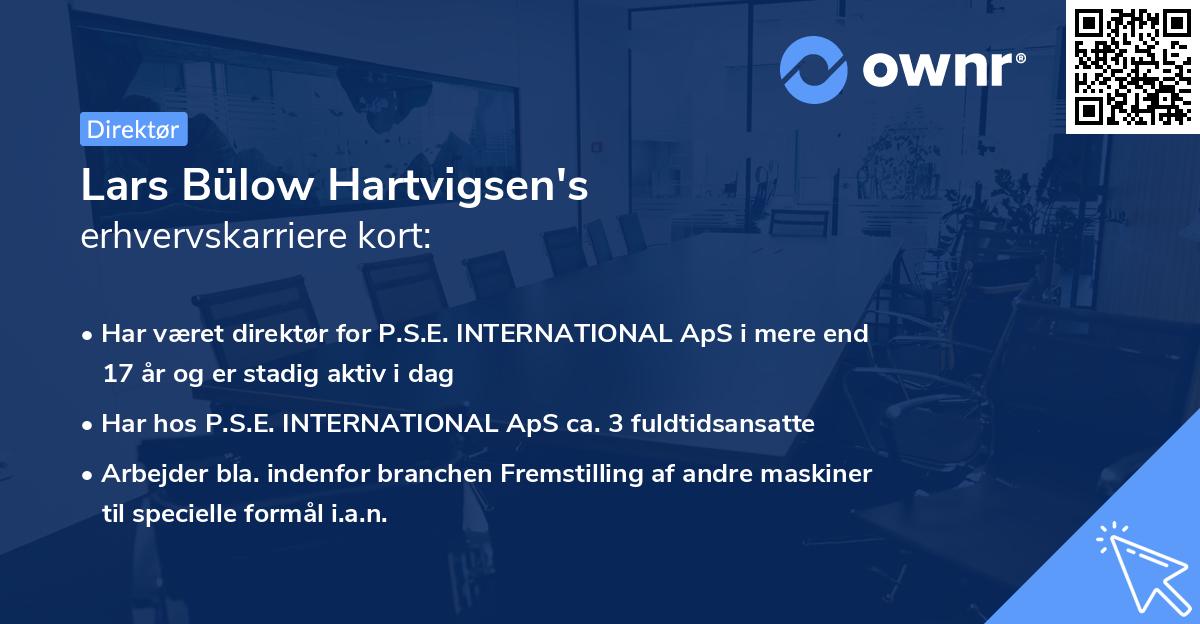 ownr®

Direktør

Lars Bülow Hartvigsen's
erhvervskarriere kort:

• Har været direktør for P.S.E. INTERNATIONAL ApS i mere end 17 år og er stadig aktiv i dag

• Har hos P.S.E. INTERNATIONAL ApS ca. 3 fuldtidsansatte

• Arbejder bla. indenfor branchen Fremstilling af andre maskiner til specielle formål i.a.n.